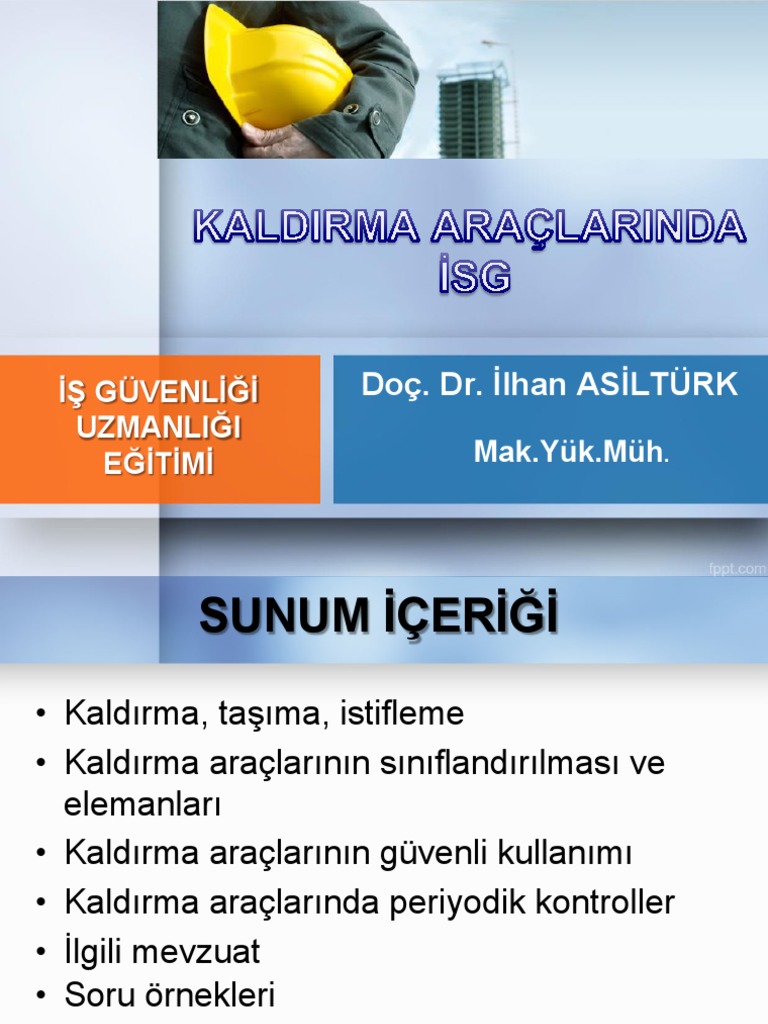 KALDIRMA ARAÇLARINDA İSG

İŞ GÜVENLİĞİ UZMANLIĞI EĞİTİMİ

Doç. Dr. İlhan ASİLTÜRK

Mak.Yük.Müh.

fppt.com

SUNUM İÇERİĞİ

• Kaldırma, taşıma, istifleme
• Kaldırma araçlarının sınıflandırılması ve elemanları
• Kaldırma araçlarının güvenli kullanımı
• Kaldırma araçlarında periyodik kontroller
• İlgili mevzuat
• Soru örnekleri